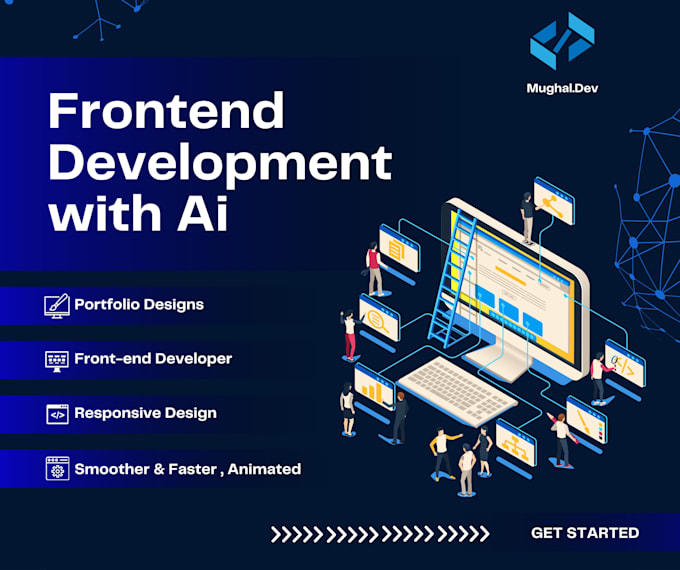 Mughal.Dev

Frontend Development with Ai

Portfolio Designs

Front-end Developer

Responsive Design

Smoother & Faster , Animated

GET STARTED